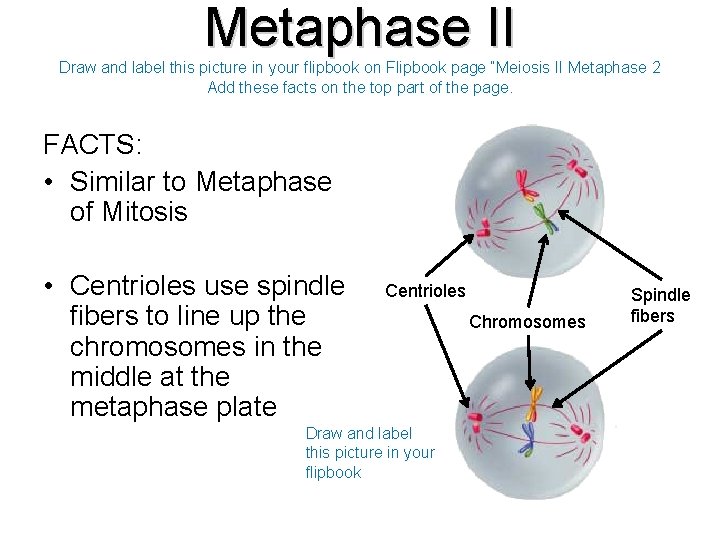 Metaphase II

Draw and label this picture in your flipbook on Flipbook page "Meiosis II Metaphase 2 Add these facts on the top part of the page.

FACTS:

• Similar to Metaphase of Mitosis

• Centrioles use spindle fibers to line up the chromosomes in the middle at the metaphase plate

Centrioles

Chromosomes

Spindle fibers

Draw and label this picture in your flipbook